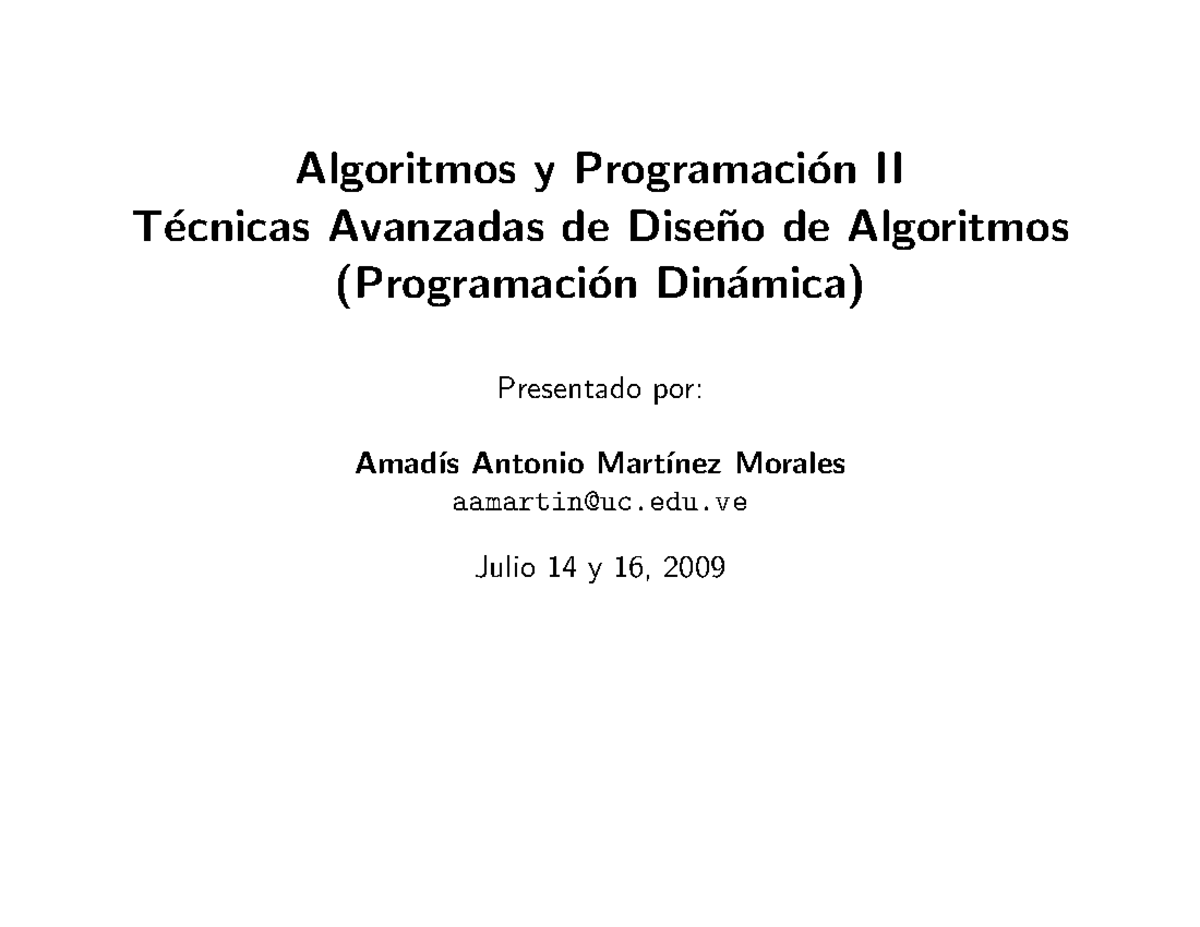 Algoritmos y Programación II
Técnicas Avanzadas de Diseño de Algoritmos
(Programación Dinámica)

Presentado por:

Amadís Antonio Martínez Morales
aamartin@uc.edu.ve

Julio 14 y 16, 2009